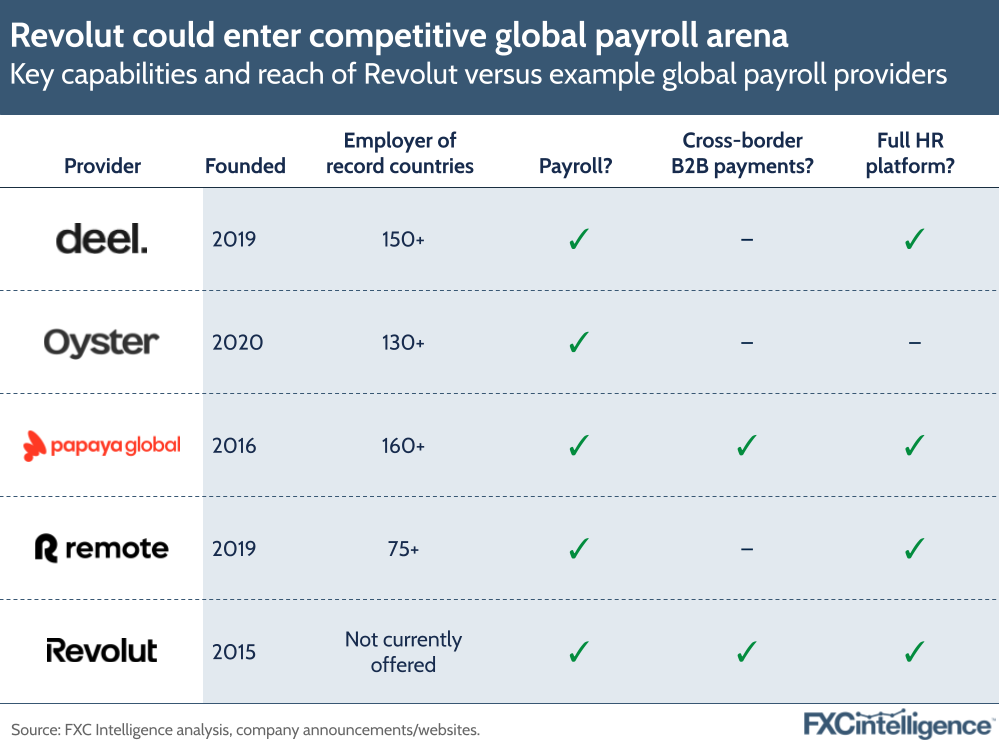 Revolut could enter competitive global payroll arena
Key capabilities and reach of Revolut versus example global payroll providers

| Provider | Founded | Employer of record countries | Payroll? | Cross-border B2B payments? | Full HR platform? |
|---|---|---|---|---|---|
| deel. | 2019 | 150+ | ✓ | – | ✓ |
| Oyster | 2020 | 130+ | ✓ | – | – |
| papaya global | 2016 | 160+ | ✓ | ✓ | ✓ |
| remote | 2019 | 75+ | ✓ | – | ✓ |
| Revolut | 2015 | Not currently offered | ✓ | ✓ | ✓ |

Source: FXC Intelligence analysis, company announcements/websites.

FXCintelligence